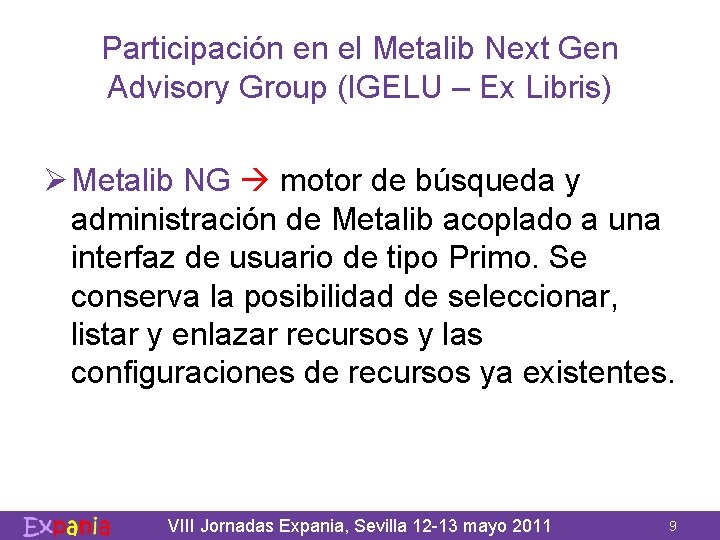 Participación en el Metalib Next Gen Advisory Group (IGELU – Ex Libris)

➢ Metalib NG → motor de búsqueda y administración de Metalib acoplado a una interfaz de usuario de tipo Primo. Se conserva la posibilidad de seleccionar, listar y enlazar recursos y las configuraciones de recursos ya existentes.

Expania VIII Jornadas Expania, Sevilla 12-13 mayo 2011 9